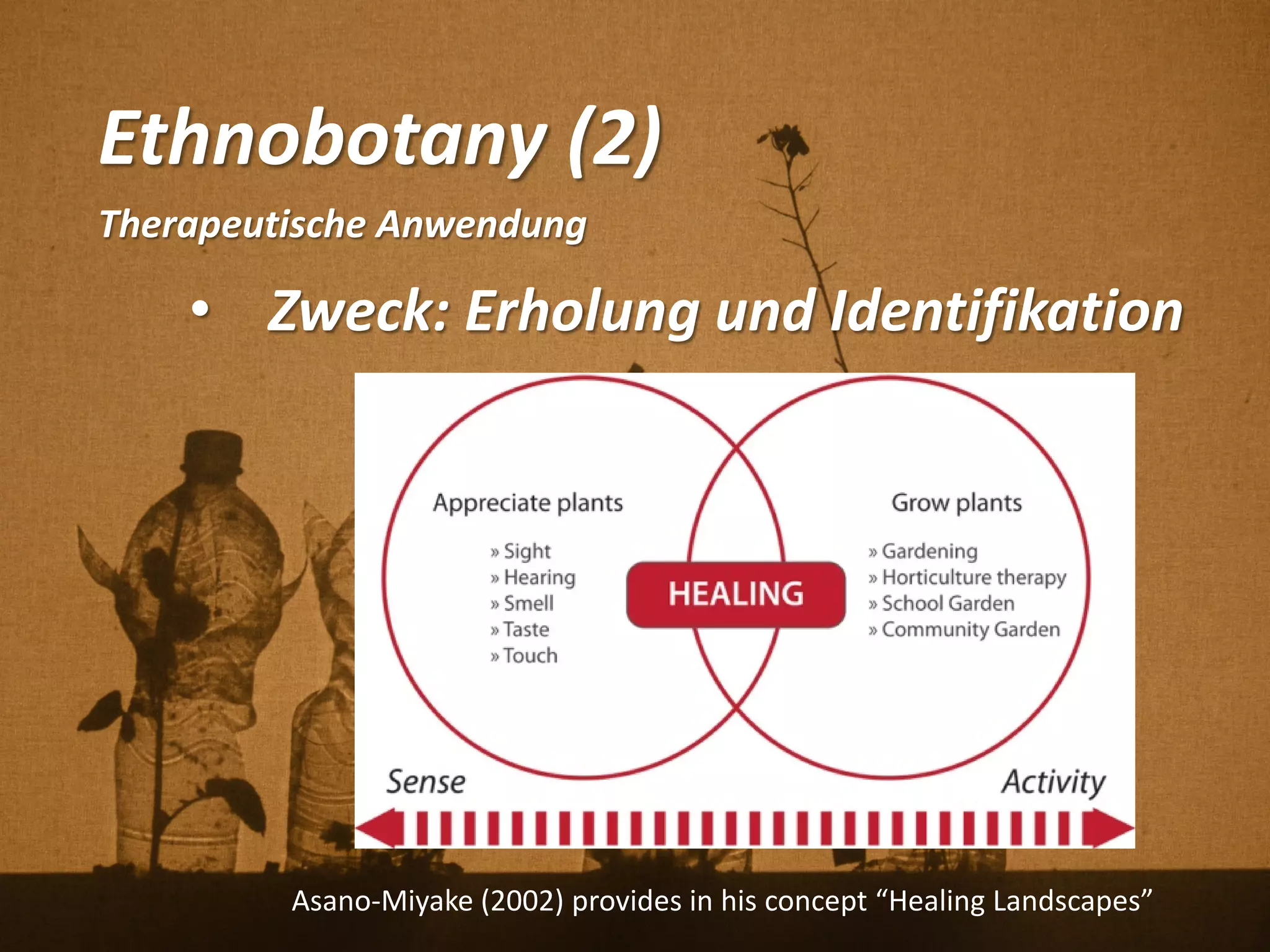 Ethnobotany (2)

Therapeutische Anwendung

• Zweck: Erholung und Identifikation

Appreciate plants

» Sight
» Hearing
» Smell
» Taste
» Touch

HEALING

Grow plants

» Gardening
» Horticulture therapy
» School Garden
» Community Garden

Sense

Activity

Asano-Miyake (2002) provides in his concept “Healing Landscapes”